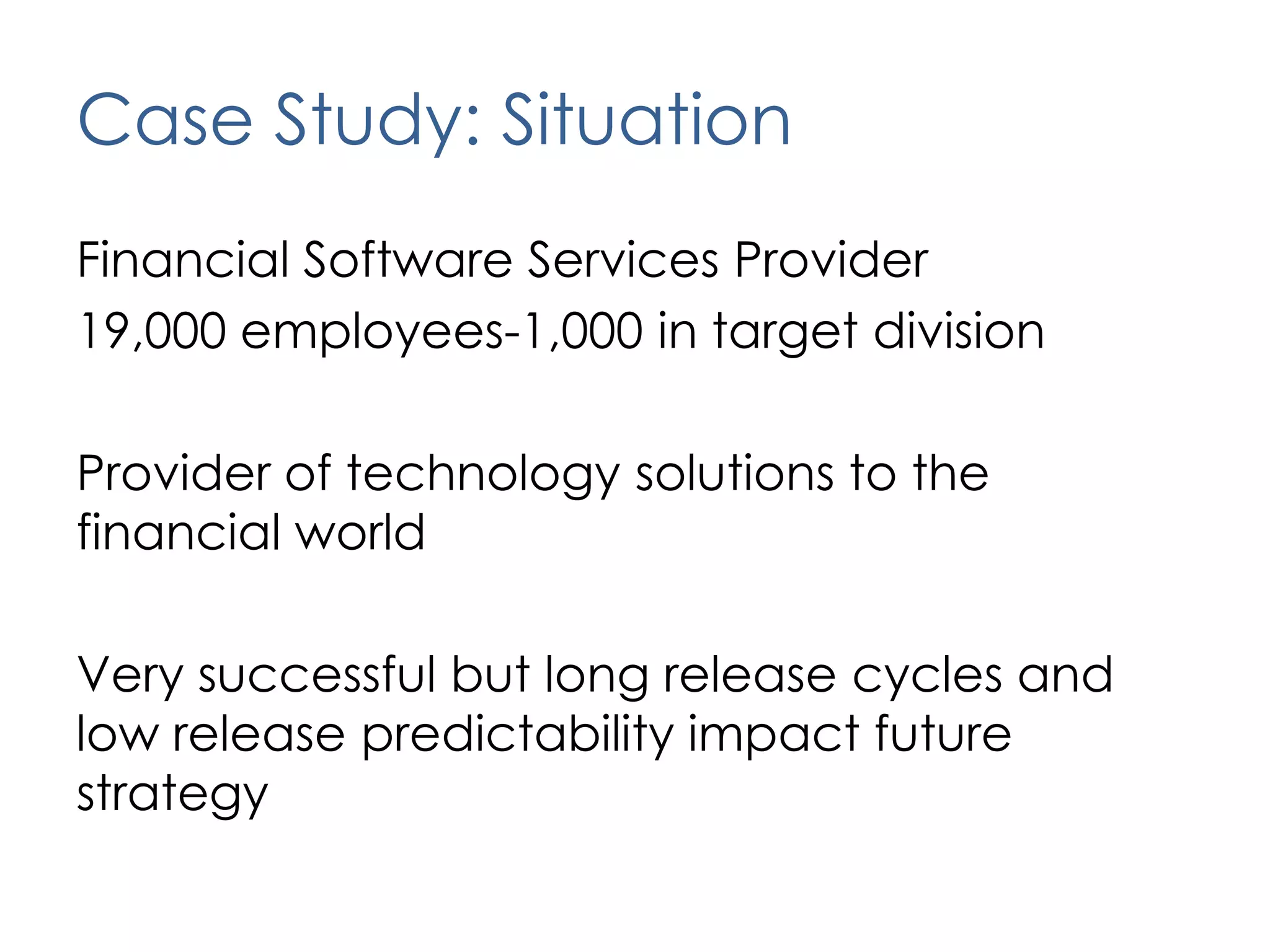 Case Study: Situation

Financial Software Services Provider
19,000 employees-1,000 in target division

Provider of technology solutions to the financial world

Very successful but long release cycles and low release predictability impact future strategy